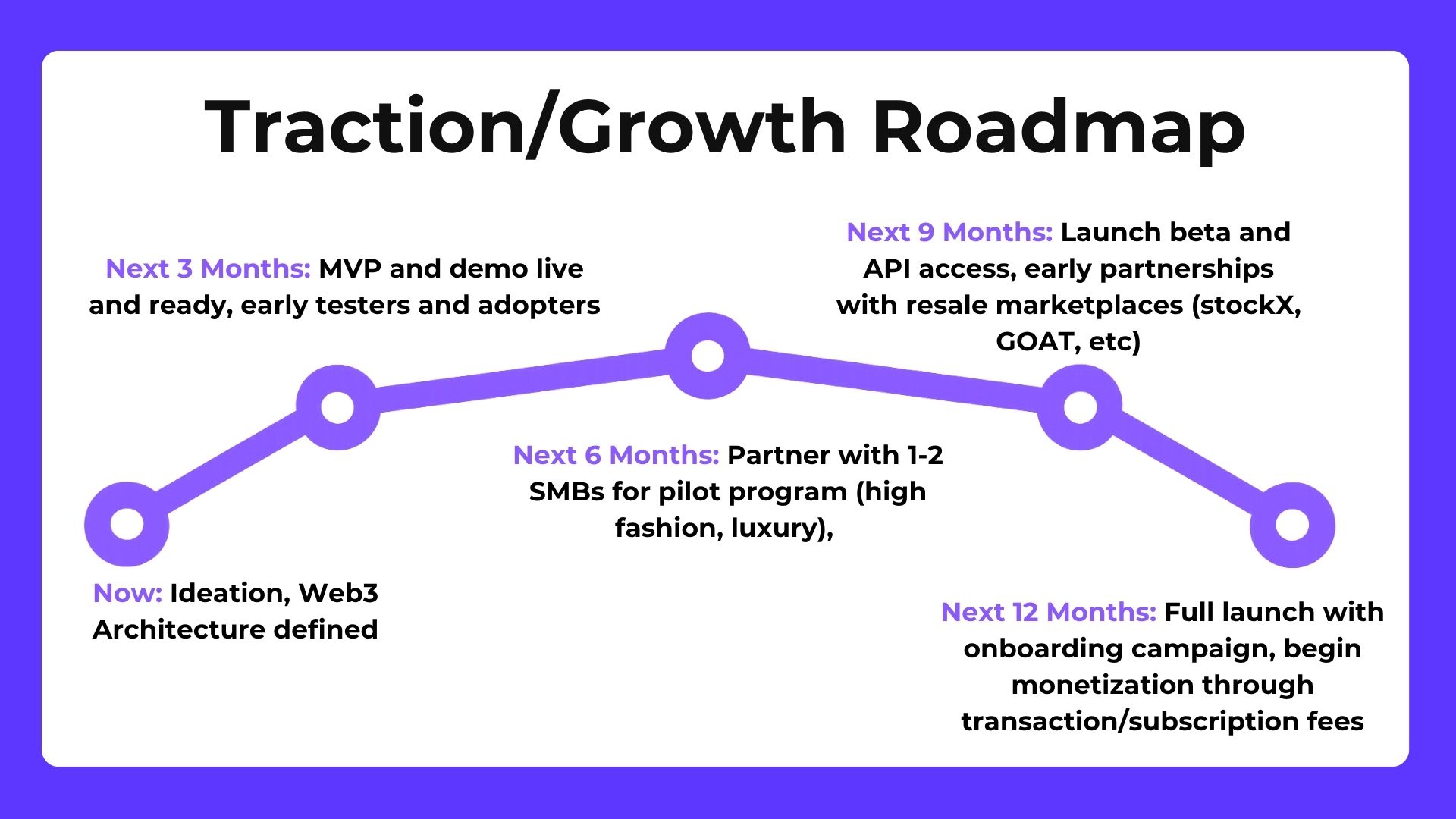 Traction/Growth Roadmap

Now: Ideation, Web3 Architecture defined

Next 3 Months: MVP and demo live and ready, early testers and adopters

Next 6 Months: Partner with 1-2 SMBs for pilot program (high fashion, luxury),

Next 9 Months: Launch beta and API access, early partnerships with resale marketplaces (stockX, GOAT, etc)

Next 12 Months: Full launch with onboarding campaign, begin monetization through transaction/subscription fees